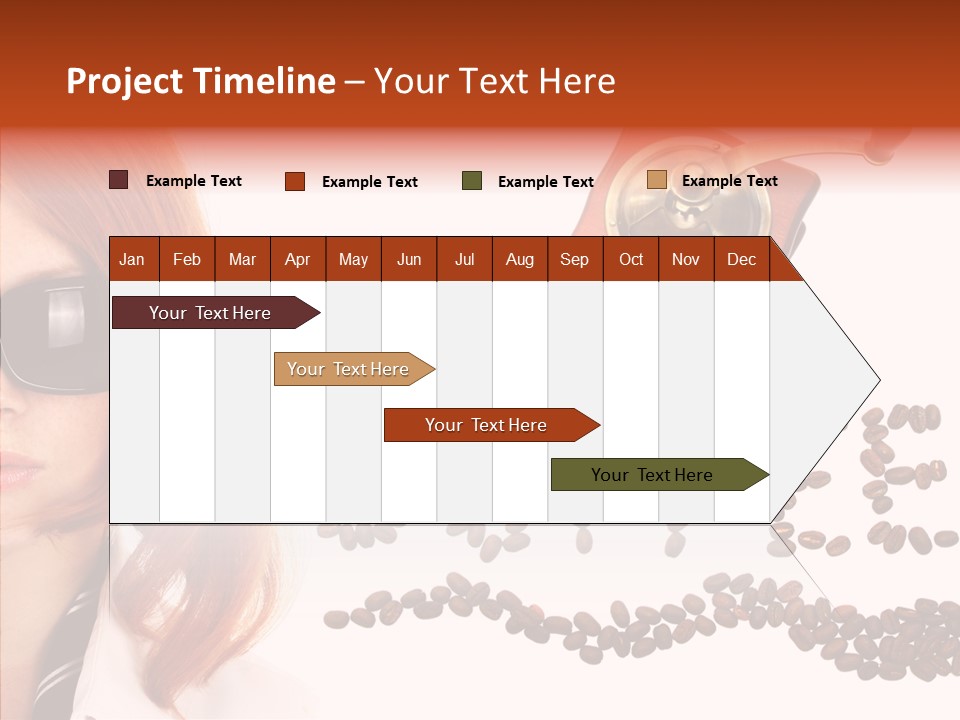 Project Timeline – Your Text Here

Example Text Example Text Example Text Example Text

| Jan | Feb | Mar | Apr | May | Jun | Jul | Aug | Sep | Oct | Nov | Dec |
|---|---|---|---|---|---|---|---|---|---|---|---|

Your Text Here

Your Text Here

Your Text Here

Your Text Here